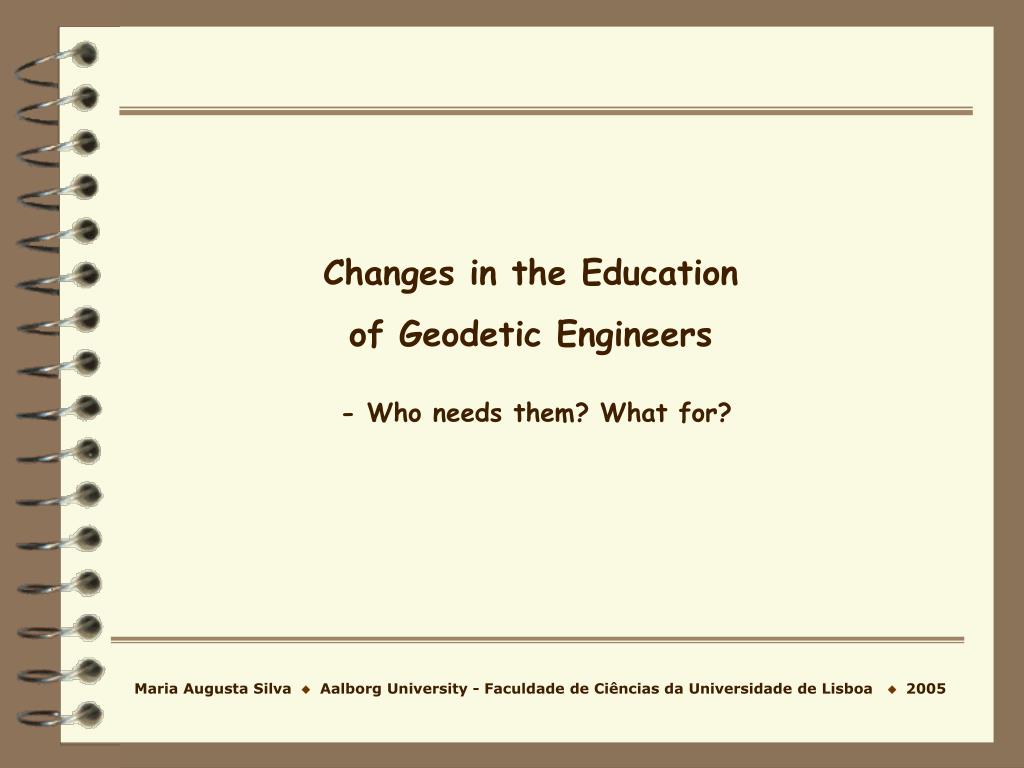 Changes in the Education
of Geodetic Engineers

- Who needs them? What for?

Maria Augusta Silva ◆ Aalborg University - Faculdade de Ciências da Universidade de Lisboa ◆ 2005